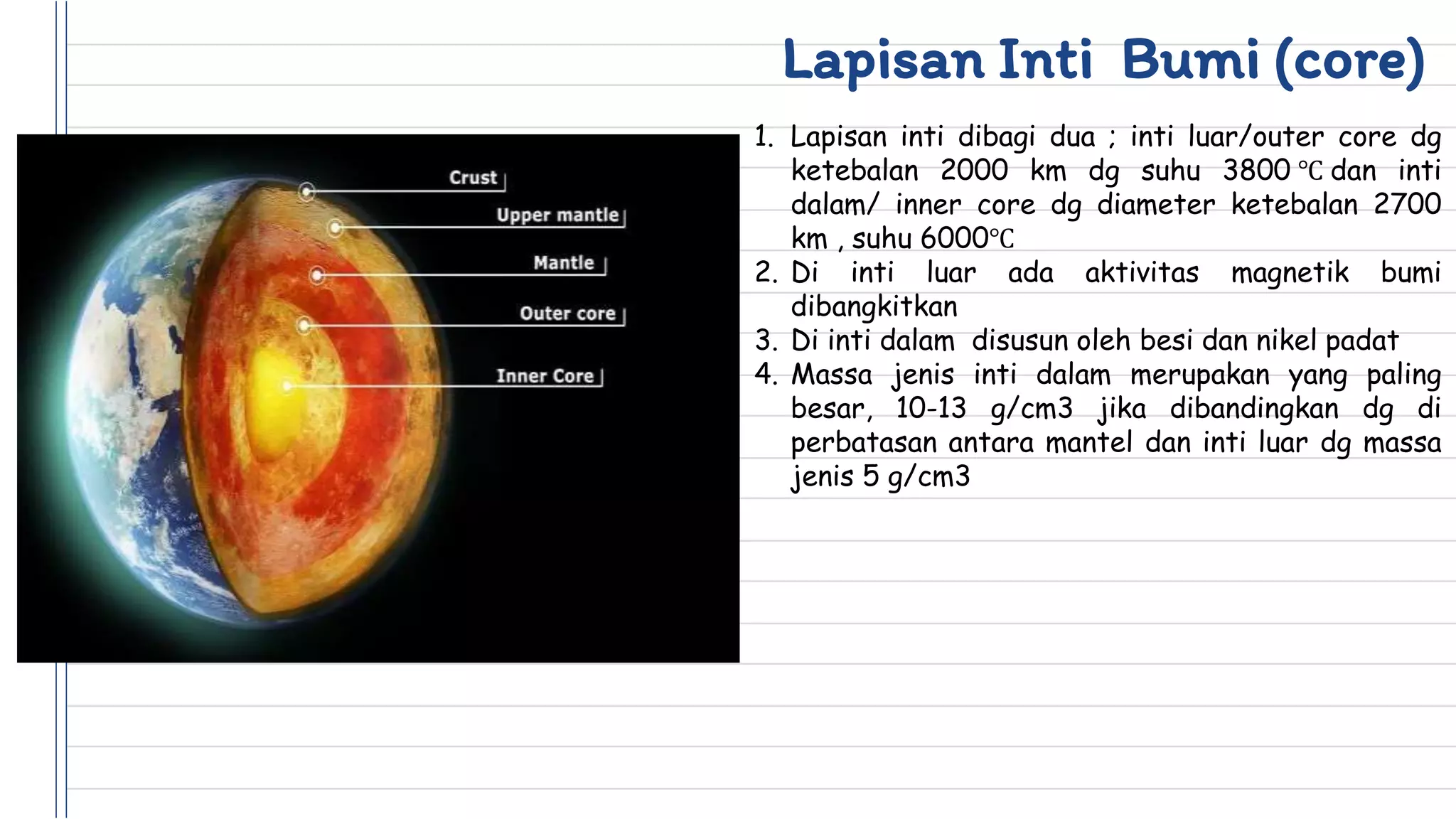 Lapisan Inti Bumi (core)

Crust
Upper mantle
Mantle
Outer core
Inner Core

1. Lapisan inti dibagi dua ; inti luar/outer core dg ketebalan 2000 km dg suhu 3800 ℃ dan inti dalam/ inner core dg diameter ketebalan 2700 km , suhu 6000℃
2. Di inti luar ada aktivitas magnetik bumi dibangkitkan
3. Di inti dalam disusun oleh besi dan nikel padat
4. Massa jenis inti dalam merupakan yang paling besar, 10-13 g/cm3 jika dibandingkan dg di perbatasan antara mantel dan inti luar dg massa jenis 5 g/cm3